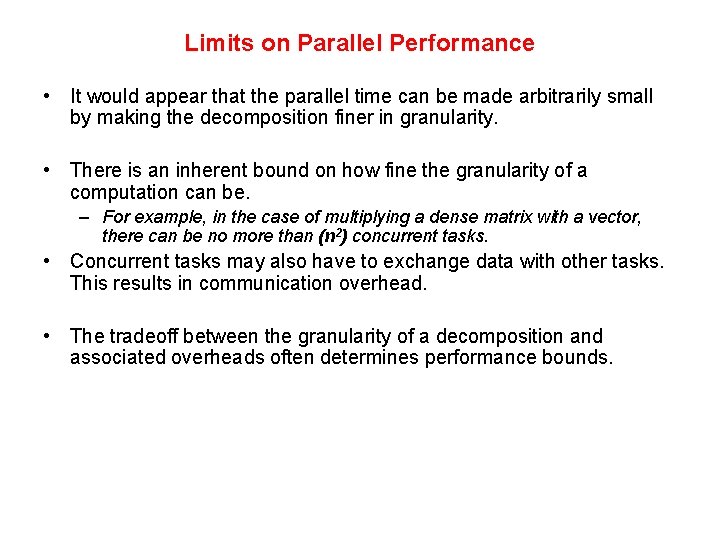 Limits on Parallel Performance

• It would appear that the parallel time can be made arbitrarily small by making the decomposition finer in granularity.

• There is an inherent bound on how fine the granularity of a computation can be.
– For example, in the case of multiplying a dense matrix with a vector, there can be no more than $(n^2)$ concurrent tasks.

• Concurrent tasks may also have to exchange data with other tasks. This results in communication overhead.

• The tradeoff between the granularity of a decomposition and associated overheads often determines performance bounds.